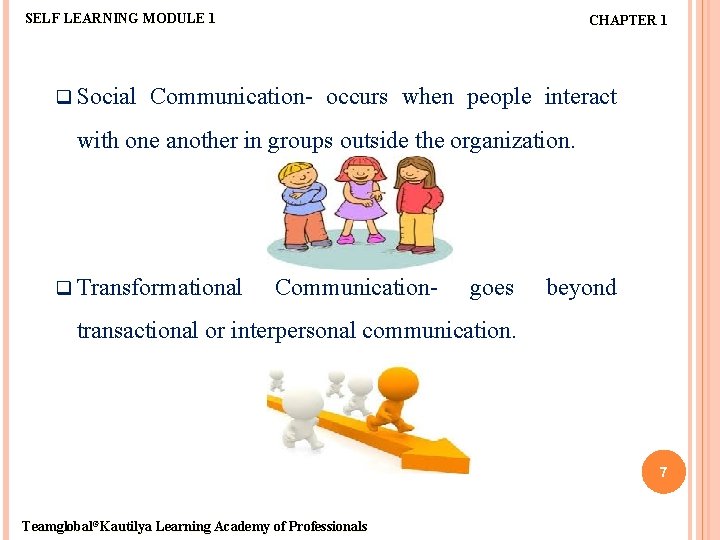 SELF LEARNING MODULE 1

CHAPTER 1

❑ Social Communication- occurs when people interact with one another in groups outside the organization.

❑ Transformational Communication- goes beyond transactional or interpersonal communication.

7

Teamglobal®Kautilya Learning Academy of Professionals